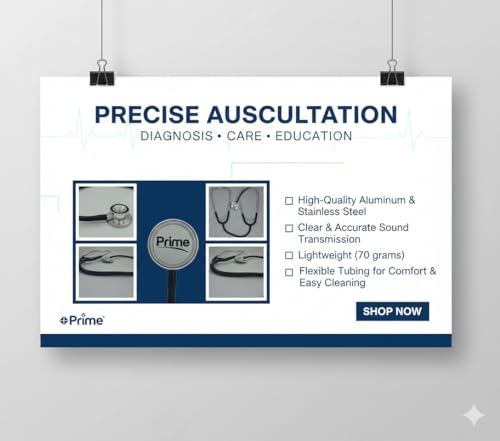 PRECISE AUSCULTATION
DIAGNOSIS • CARE • EDUCATION

Prime

☐ High-Quality Aluminum & Stainless Steel
☐ Clear & Accurate Sound Transmission
☐ Lightweight (70 grams)
☐ Flexible Tubing for Comfort & Easy Cleaning

SHOP NOW

Prime